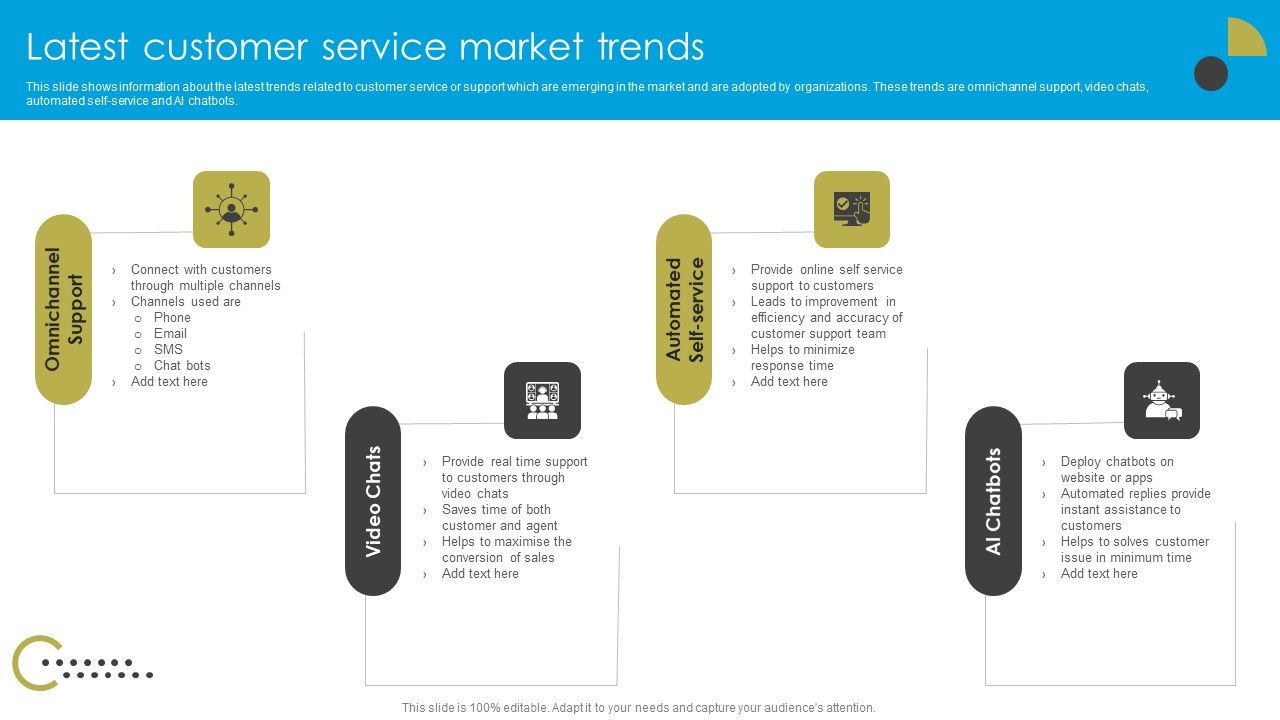 Latest customer service market trends

This slide shows information about the latest trends related to customer service or support which are emerging in the market and are adopted by organizations. These trends are omnichannel support, video chats, automated self-service and AI chatbots.

Omnichannel Support

› Connect with customers through multiple channels
› Channels used are
o Phone
o Email
o SMS
o Chat bots
› Add text here

Video Chats

› Provide real time support to customers through video chats
› Saves time of both customer and agent
› Helps to maximise the conversion of sales
› Add text here

Automated Self-service

› Provide online self service support to customers
› Leads to improvement in efficiency and accuracy of customer support team
› Helps to minimize response time
› Add text here

AI Chatbots

› Deploy chatbots on website or apps
› Automated replies provide instant assistance to customers
› Helps to solves customer issue in minimum time
› Add text here

This slide is 100% editable. Adapt it to your needs and capture your audience's attention.